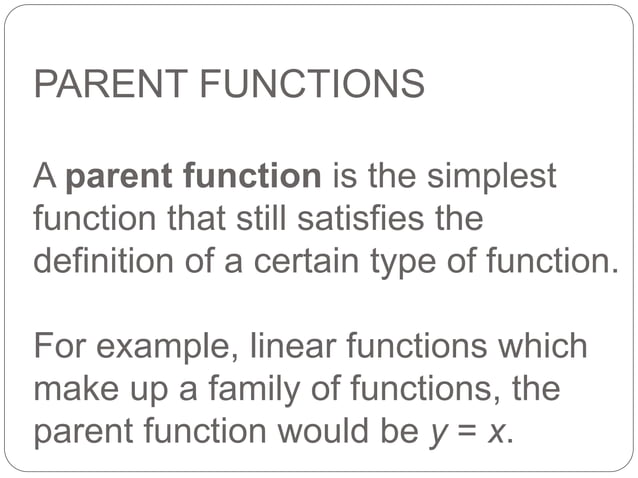 PARENT FUNCTIONS

A parent function is the simplest function that still satisfies the definition of a certain type of function.

For example, linear functions which make up a family of functions, the parent function would be $y = x$.